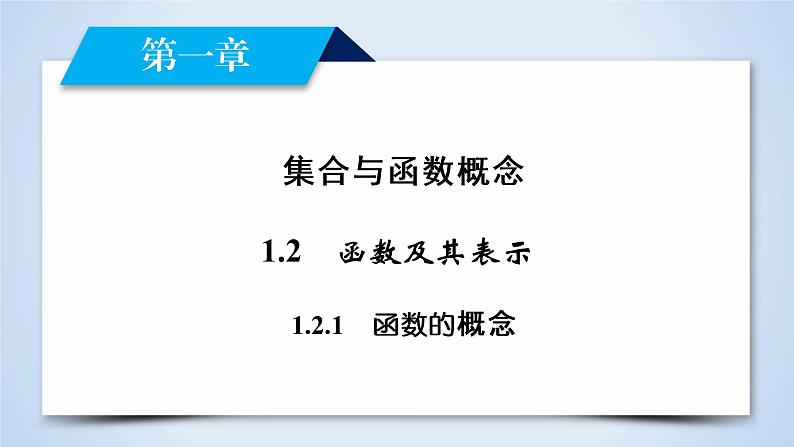 第一章

集合与函数概念

1.2　函数及其表示

1.2.1　函数的概念